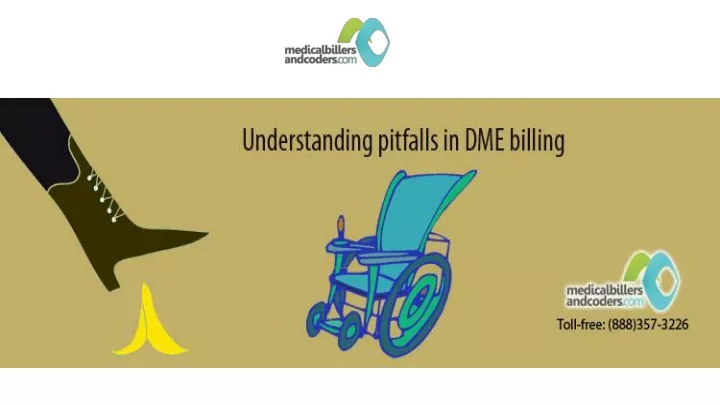 medicalbillers andcoders.com

Understanding pitfalls in DME billing

medicalbillers andcoders.com
Toll-free: (888)357-3226